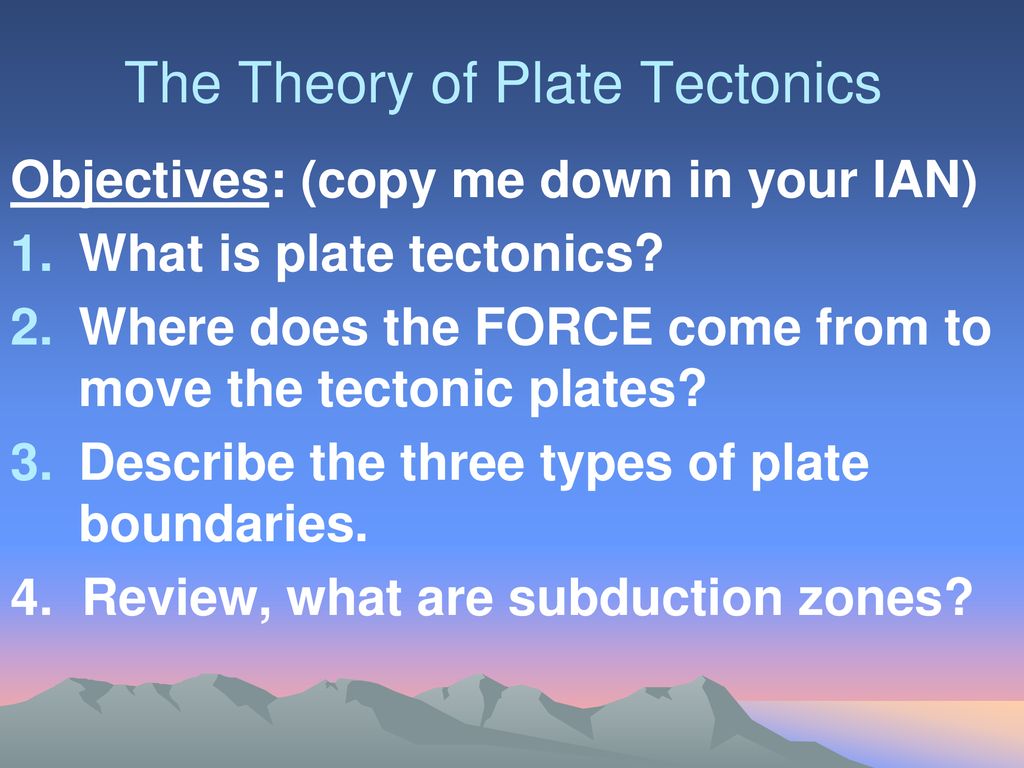 The Theory of Plate Tectonics

Objectives: (copy me down in your IAN)

1. What is plate tectonics?
2. Where does the FORCE come from to move the tectonic plates?
3. Describe the three types of plate boundaries.
4. Review, what are subduction zones?